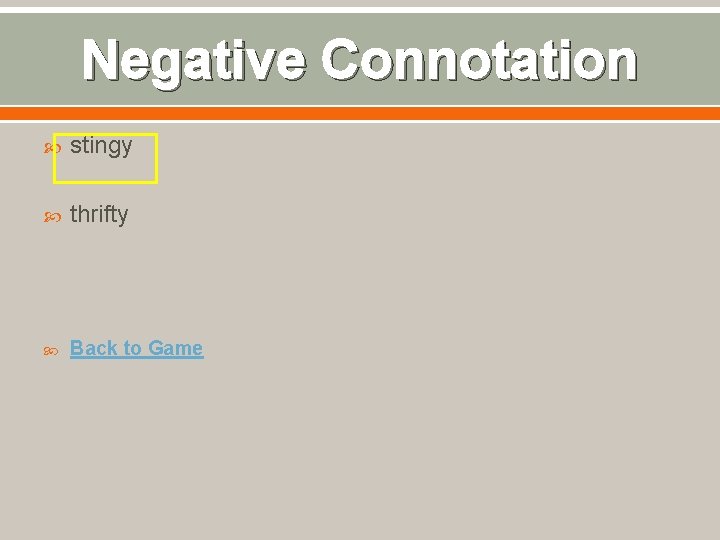 Negative Connotation

stingy

thrifty

Back to Game